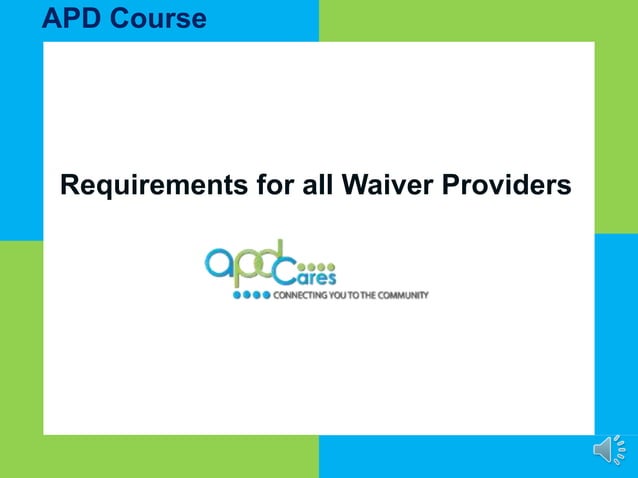 APD Course

Requirements for all Waiver Providers

apd Cares
CONNECTING YOU TO THE COMMUNITY